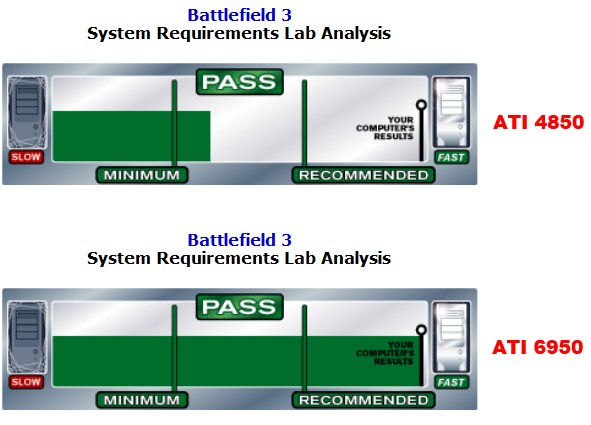 Battlefield 3
System Requirements Lab Analysis

PASS

YOUR COMPUTER'S RESULTS

SLOW

FAST

MINIMUM

RECOMMENDED

ATI 4850

Battlefield 3
System Requirements Lab Analysis

PASS

YOUR COMPUTER'S RESULTS

SLOW

FAST

MINIMUM

RECOMMENDED

ATI 6950